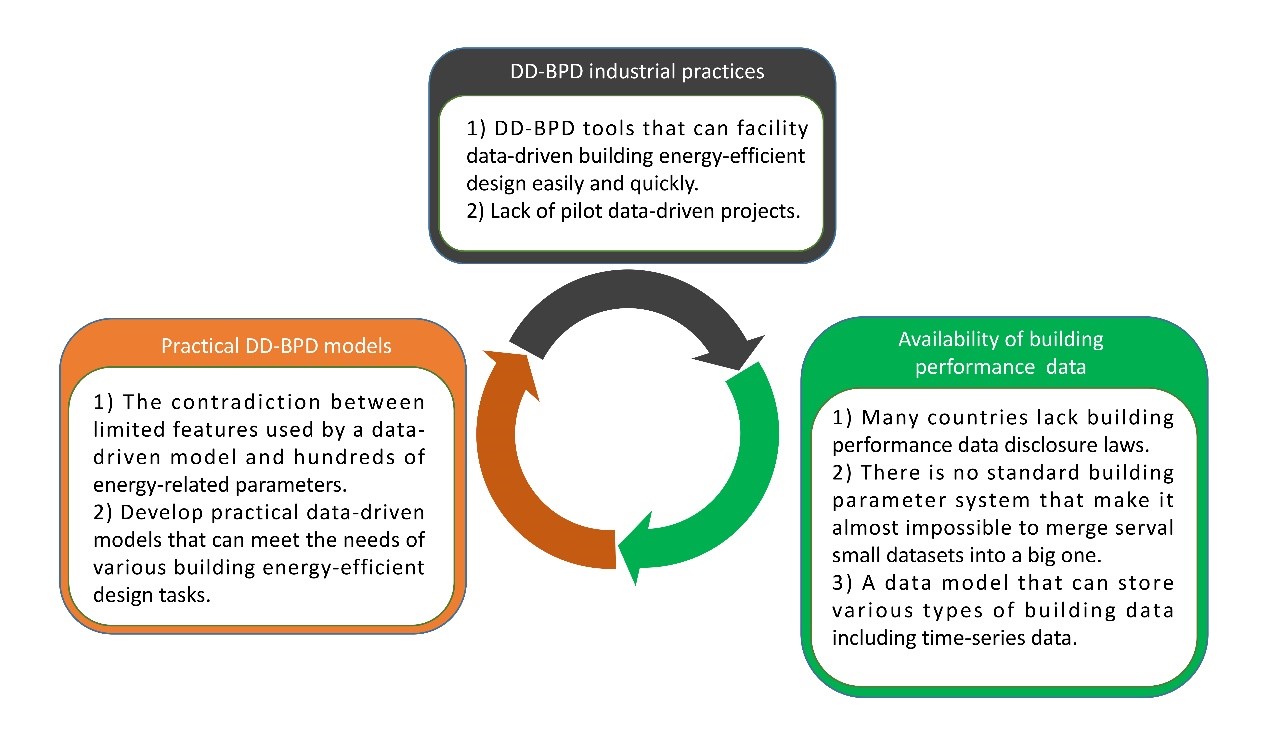 DD-BPD industrial practices

1) DD-BPD tools that can facility data-driven building energy-efficient design easily and quickly.
2) Lack of pilot data-driven projects.

Practical DD-BPD models

1) The contradiction between limited features used by a data-driven model and hundreds of energy-related parameters.
2) Develop practical data-driven models that can meet the needs of various building energy-efficient design tasks.

Availability of building performance data

1) Many countries lack building performance data disclosure laws.
2) There is no standard building parameter system that make it almost impossible to merge serval small datasets into a big one.
3) A data model that can store various types of building data including time-series data.